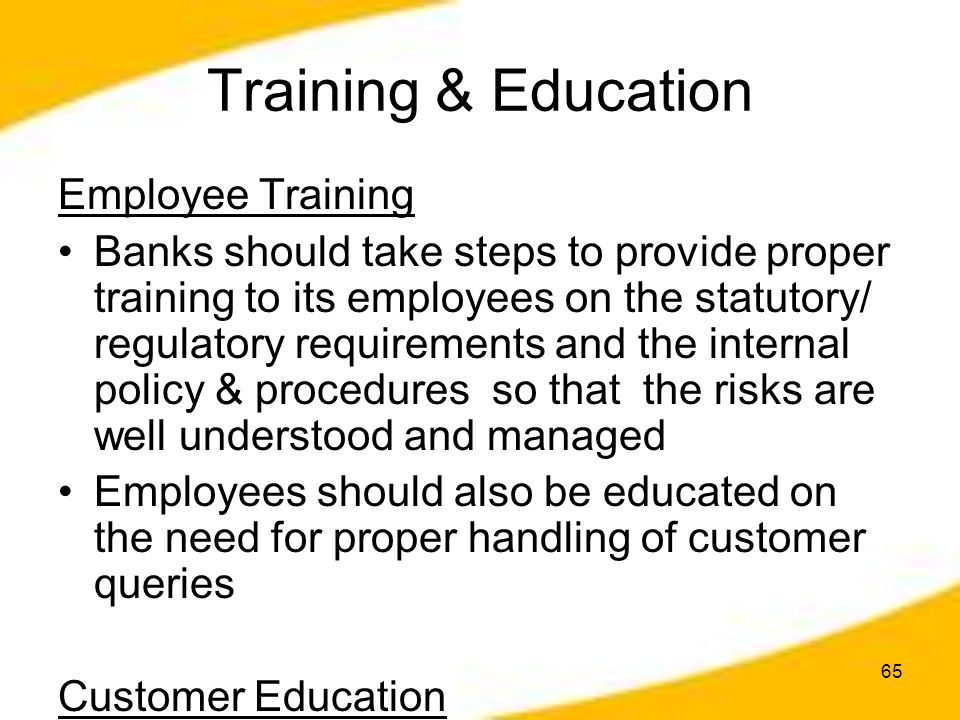 Training & Education

Employee Training

• Banks should take steps to provide proper training to its employees on the statutory/ regulatory requirements and the internal policy & procedures so that the risks are well understood and managed

• Employees should also be educated on the need for proper handling of customer queries

Customer Education

65